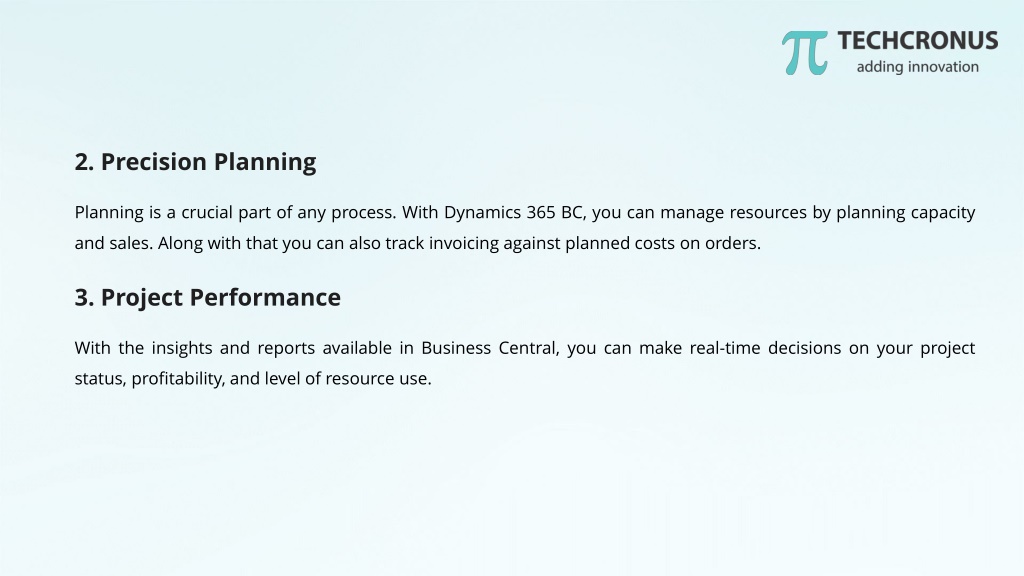 TECHCRONUS
adding innovation

2. Precision Planning

Planning is a crucial part of any process. With Dynamics 365 BC, you can manage resources by planning capacity and sales. Along with that you can also track invoicing against planned costs on orders.

3. Project Performance

With the insights and reports available in Business Central, you can make real-time decisions on your project status, profitability, and level of resource use.